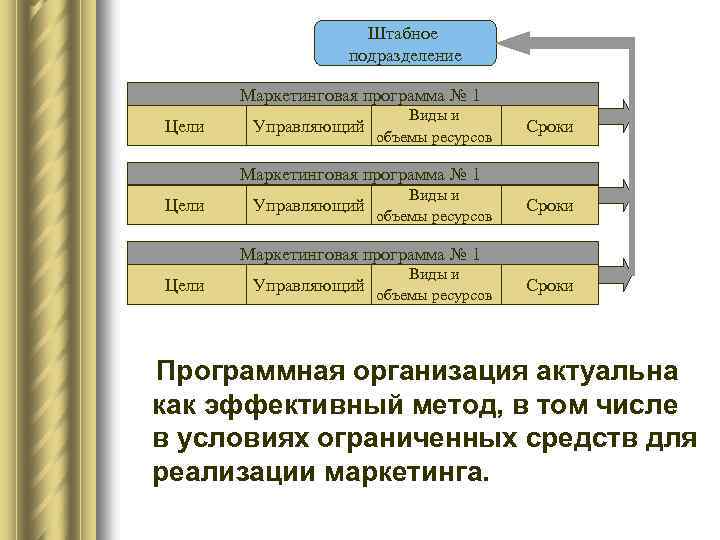 Штабное подразделение

Маркетинговая программа № 1

| Цели | Управляющий | Виды и объемы ресурсов | Сроки |
|---|---|---|---|

Маркетинговая программа № 1

| Цели | Управляющий | Виды и объемы ресурсов | Сроки |
|---|---|---|---|

Маркетинговая программа № 1

| Цели | Управляющий | Виды и объемы ресурсов | Сроки |
|---|---|---|---|

Программная организация актуальна как эффективный метод, в том числе в условиях ограниченных средств для реализации маркетинга.